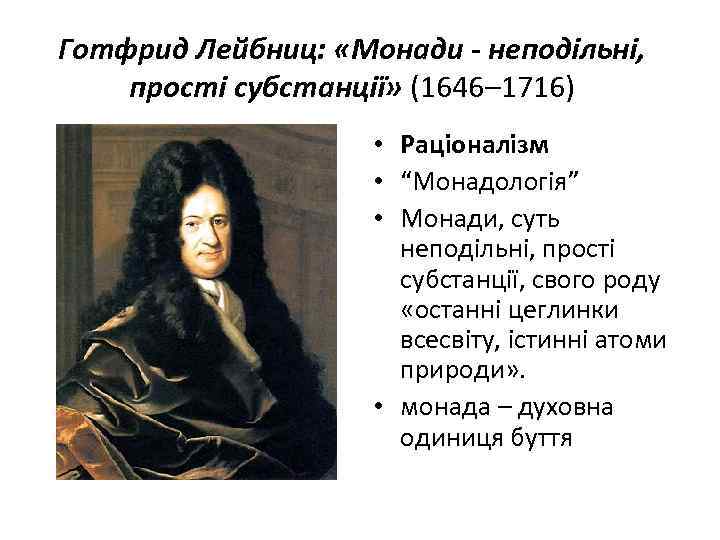 Готфрид Лейбниц: «Монади - неподільні, прості субстанції» (1646–1716)

• Раціоналізм
• “Монадологія”
• Монади, суть неподільні, прості субстанції, свого роду «останні цеглинки всесвіту, істинні атоми природи».
• монада – духовна одиниця буття